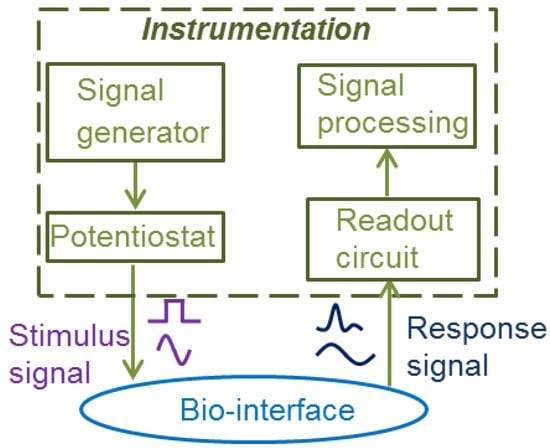 Instrumentation

Signal generator

Signal processing

Potentiostat

Readout circuit

Stimulus signal

Response signal

Bio-interface